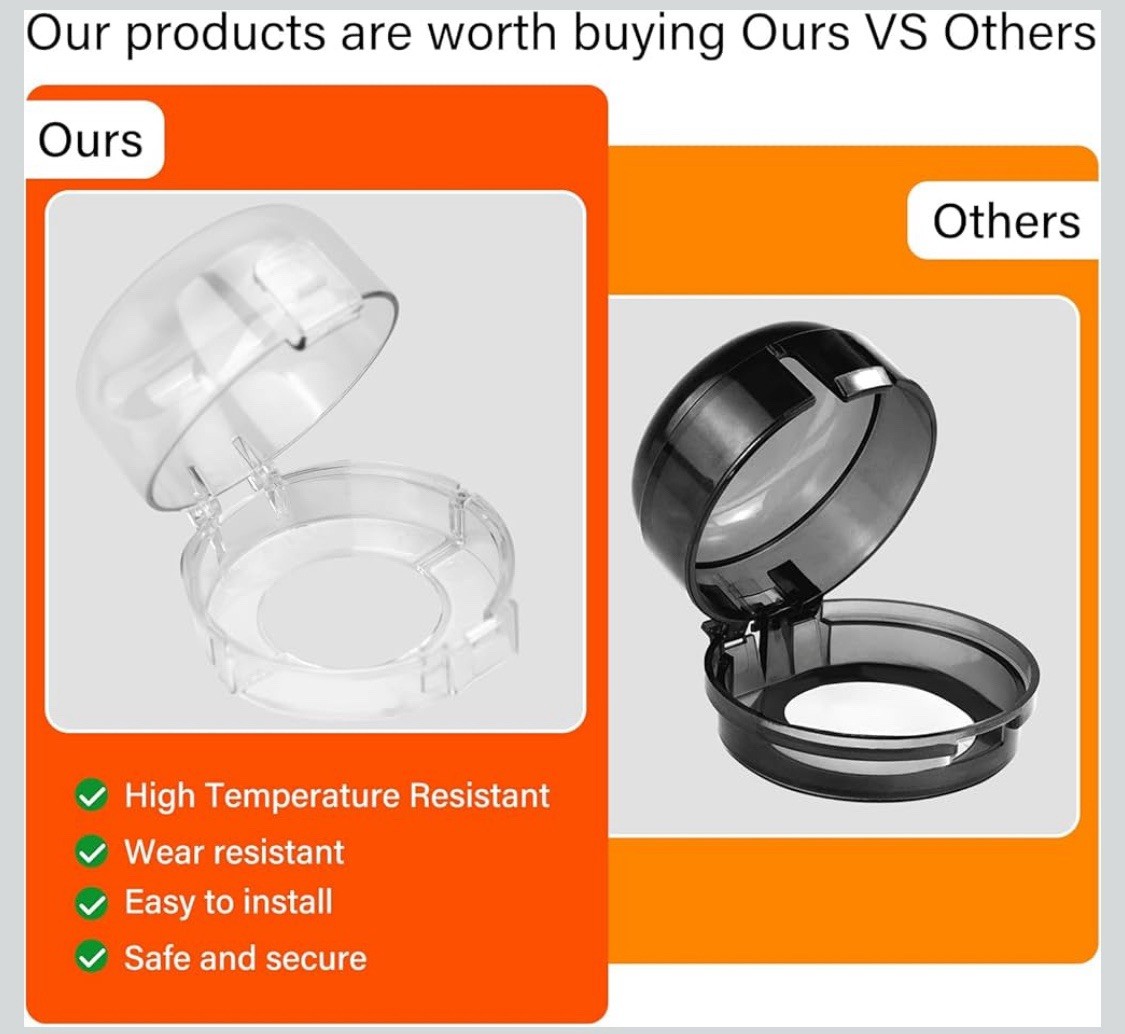 Our products are worth buying Ours VS Others

Ours

Others

High Temperature Resistant
Wear resistant
Easy to install
Safe and secure